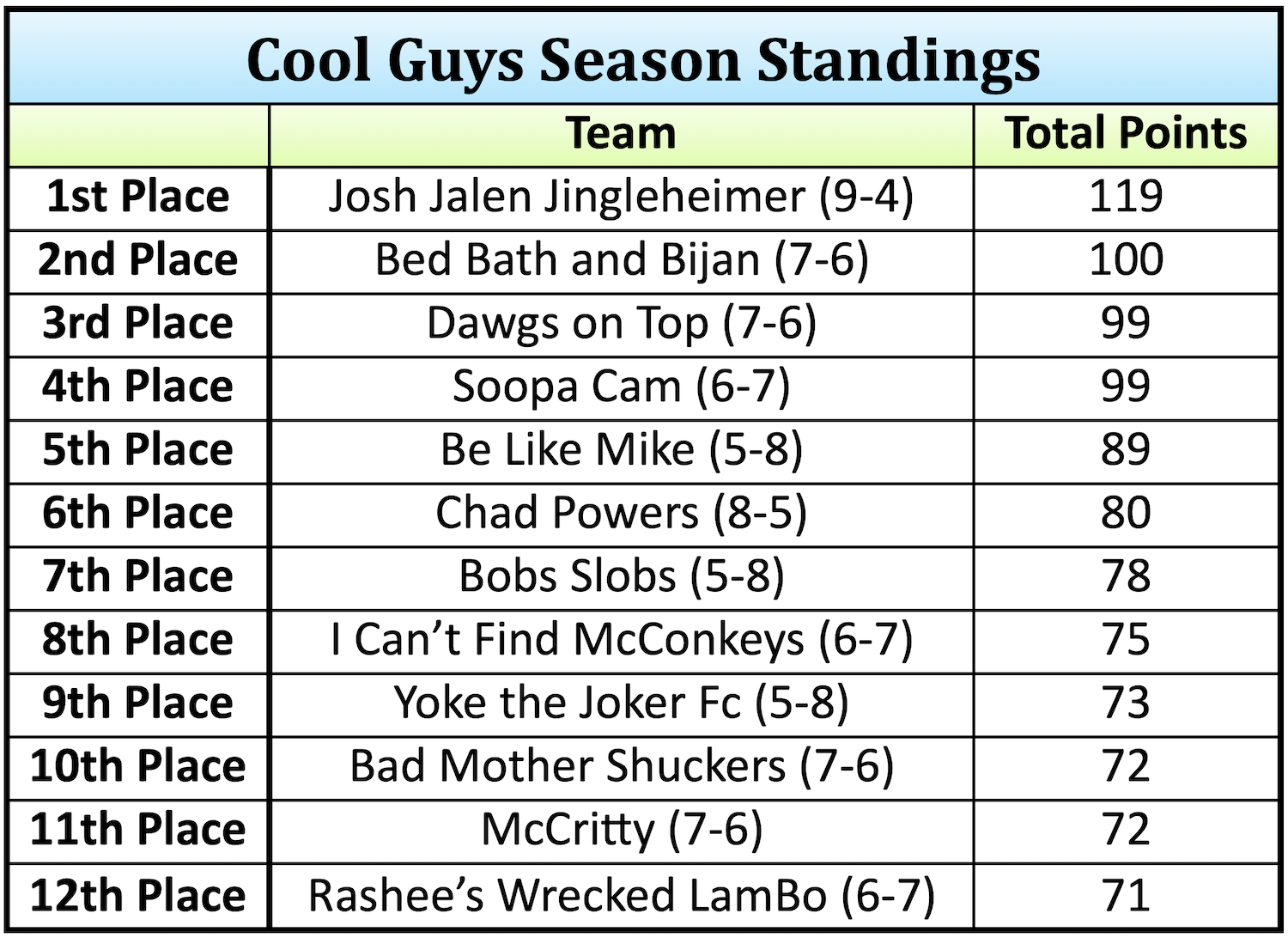 Cool Guys Season Standings

| | Team | Total Points |
|---|---|---|
| 1st Place | Josh Jalen Jingleheimer (9-4) | 119 |
| 2nd Place | Bed Bath and Bijan (7-6) | 100 |
| 3rd Place | Dawgs on Top (7-6) | 99 |
| 4th Place | Soopa Cam (6-7) | 99 |
| 5th Place | Be Like Mike (5-8) | 89 |
| 6th Place | Chad Powers (8-5) | 80 |
| 7th Place | Bobs Slobs (5-8) | 78 |
| 8th Place | I Can’t Find McConkeys (6-7) | 75 |
| 9th Place | Yoke the Joker Fc (5-8) | 73 |
| 10th Place | Bad Mother Shuckers (7-6) | 72 |
| 11th Place | McCritty (7-6) | 72 |
| 12th Place | Rashee’s Wrecked LamBo (6-7) | 71 |